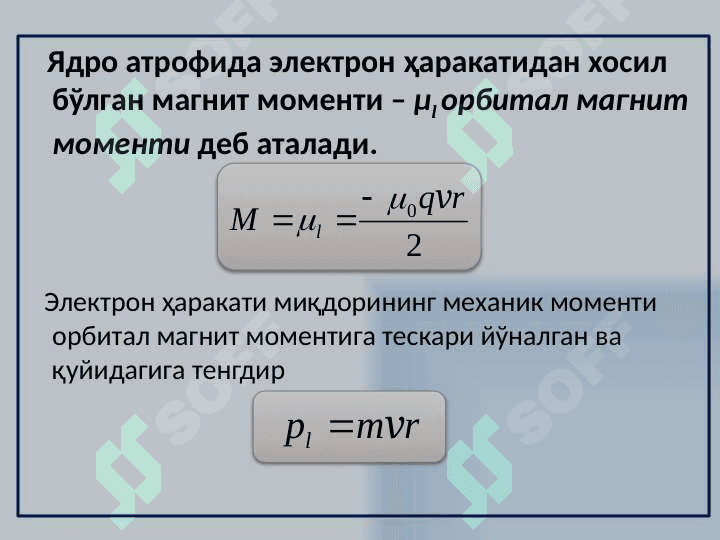 Ядро атрофида электрон ҳаракатидан хосил бўлган магнит моменти – $\mu_l$ орбитал магнит моменти деб аталади.

$M = \mu_l = \frac{-\mu_0 q v r}{2}$

Электрон ҳаракати миқдорининг механик моменти орбитал магнит моментига тескари йўналган ва қуйидагига тенгдир

$p_l = mvr$

SOFT SOFT SOFT SOFT